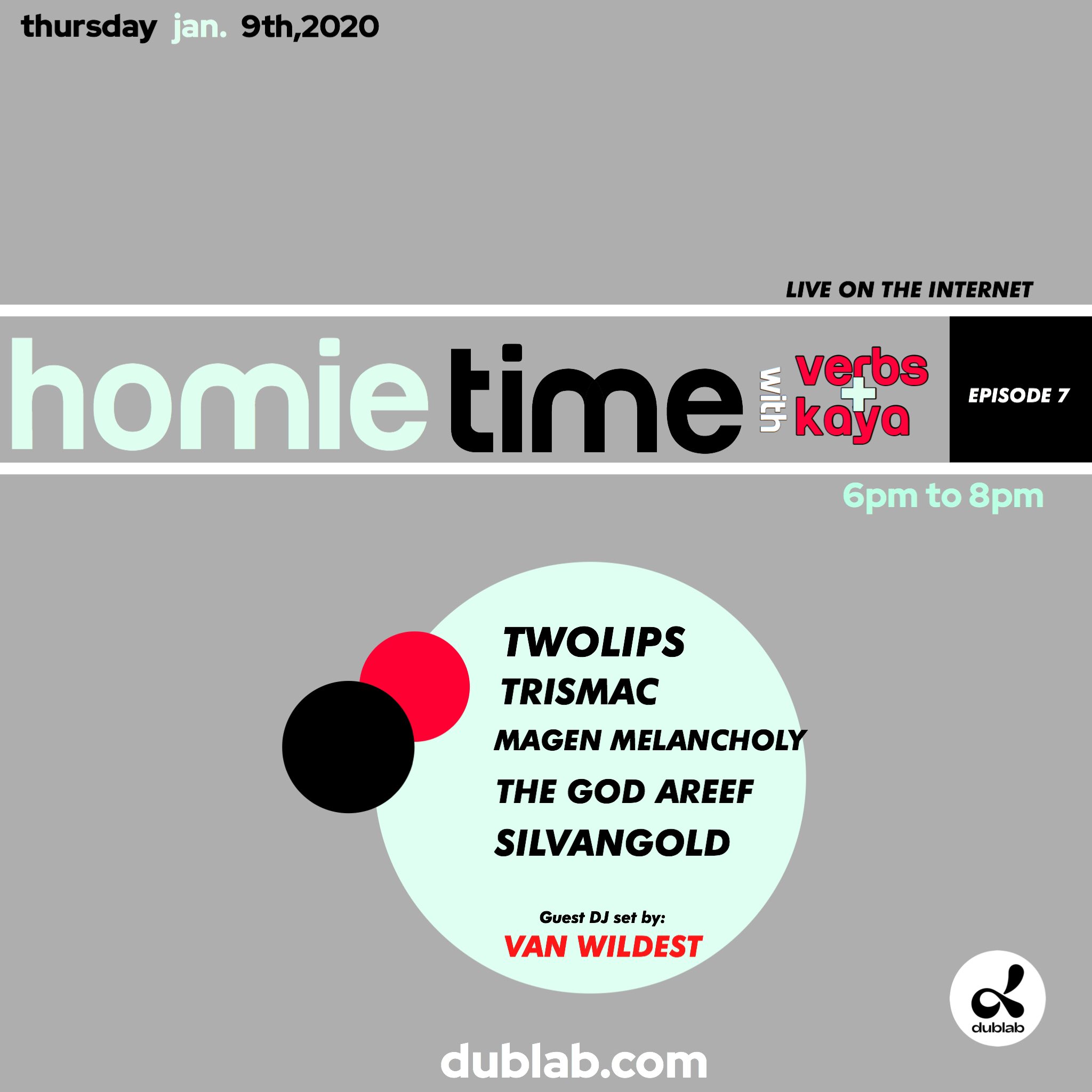 thursday jan. 9th,2020

LIVE ON THE INTERNET

homie time with verbs + kaya

EPISODE 7

6pm to 8pm

TWOLIPS
TRISMAC
MAGEN MELANCHOLY
THE GOD AREEF
SILVANGOLD

Guest DJ set by:
VAN WILDEST

dublab

dublab.com